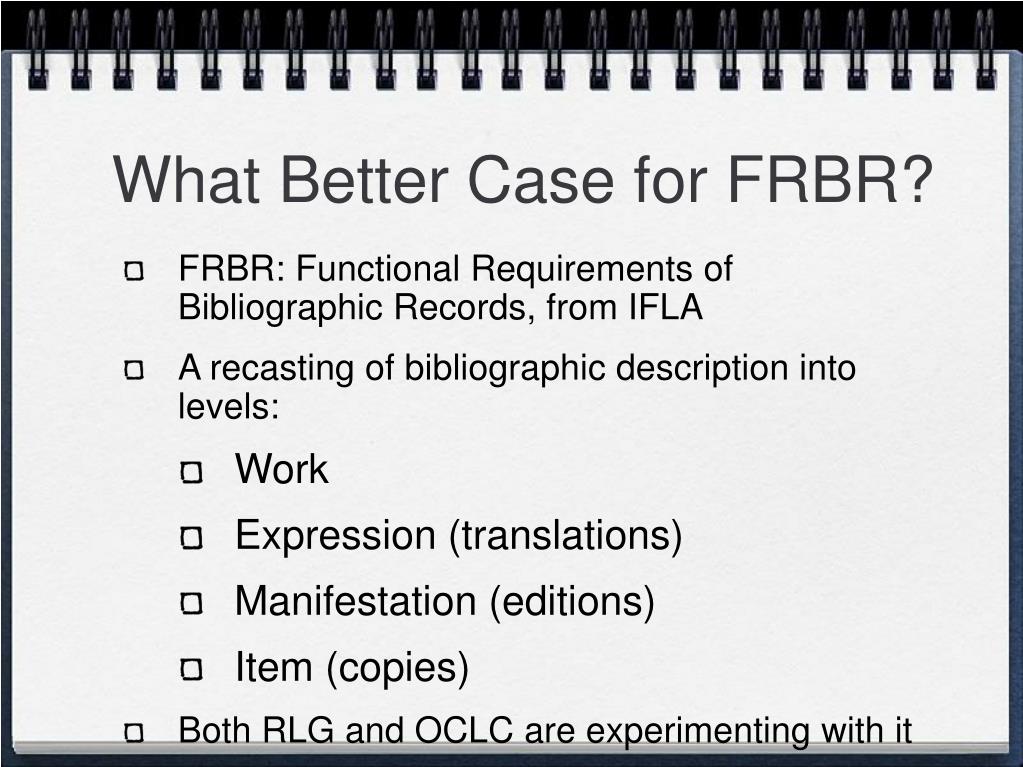 What Better Case for FRBR?

FRBR: Functional Requirements of Bibliographic Records, from IFLA

A recasting of bibliographic description into levels:

Work

Expression (translations)

Manifestation (editions)

Item (copies)

Both RLG and OCLC are experimenting with it